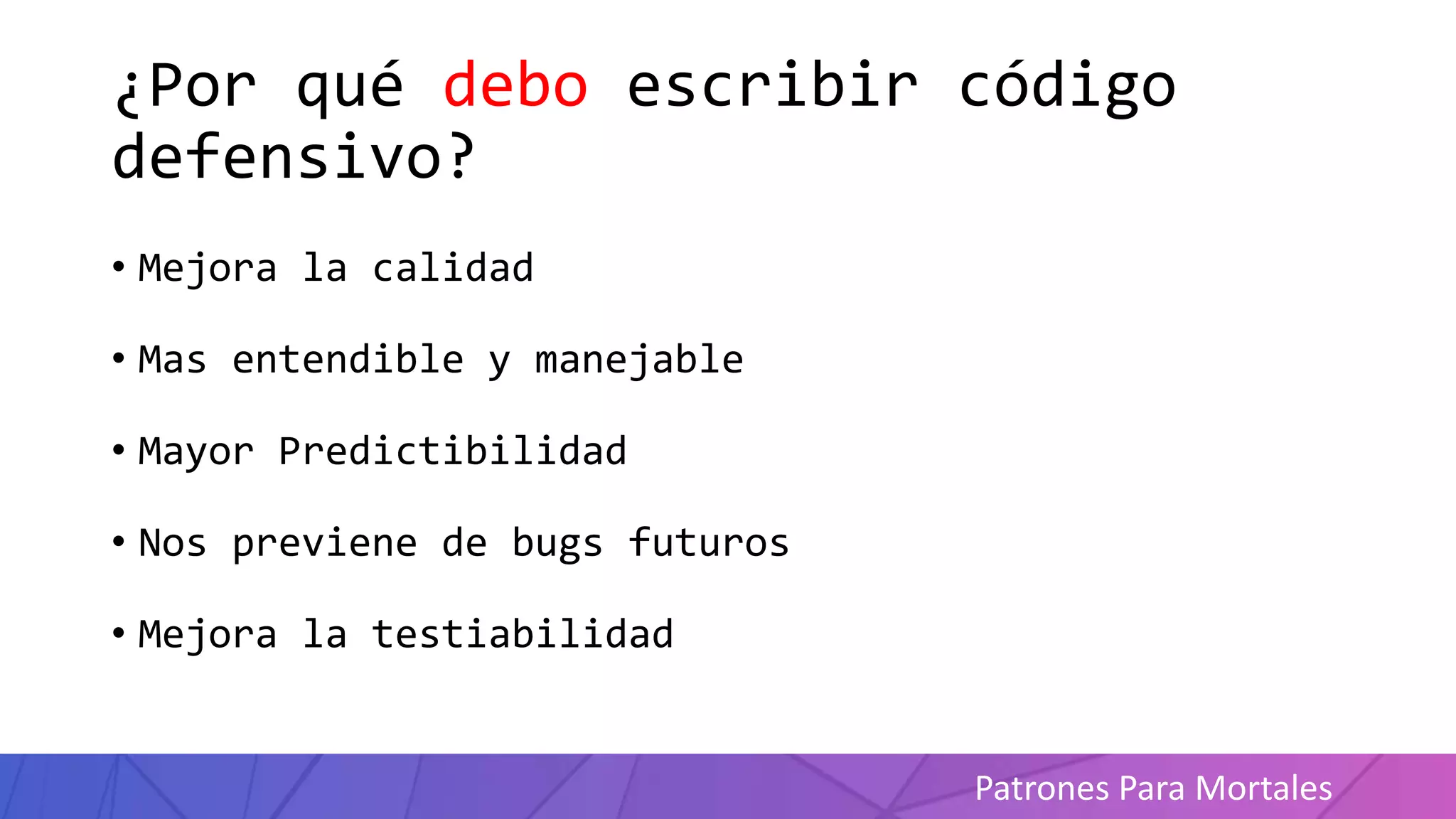 ¿Por qué debo escribir código defensivo?

• Mejora la calidad

• Mas entendible y manejable

• Mayor Predictibilidad

• Nos previene de bugs futuros

• Mejora la testiabilidad

Patrones Para Mortales